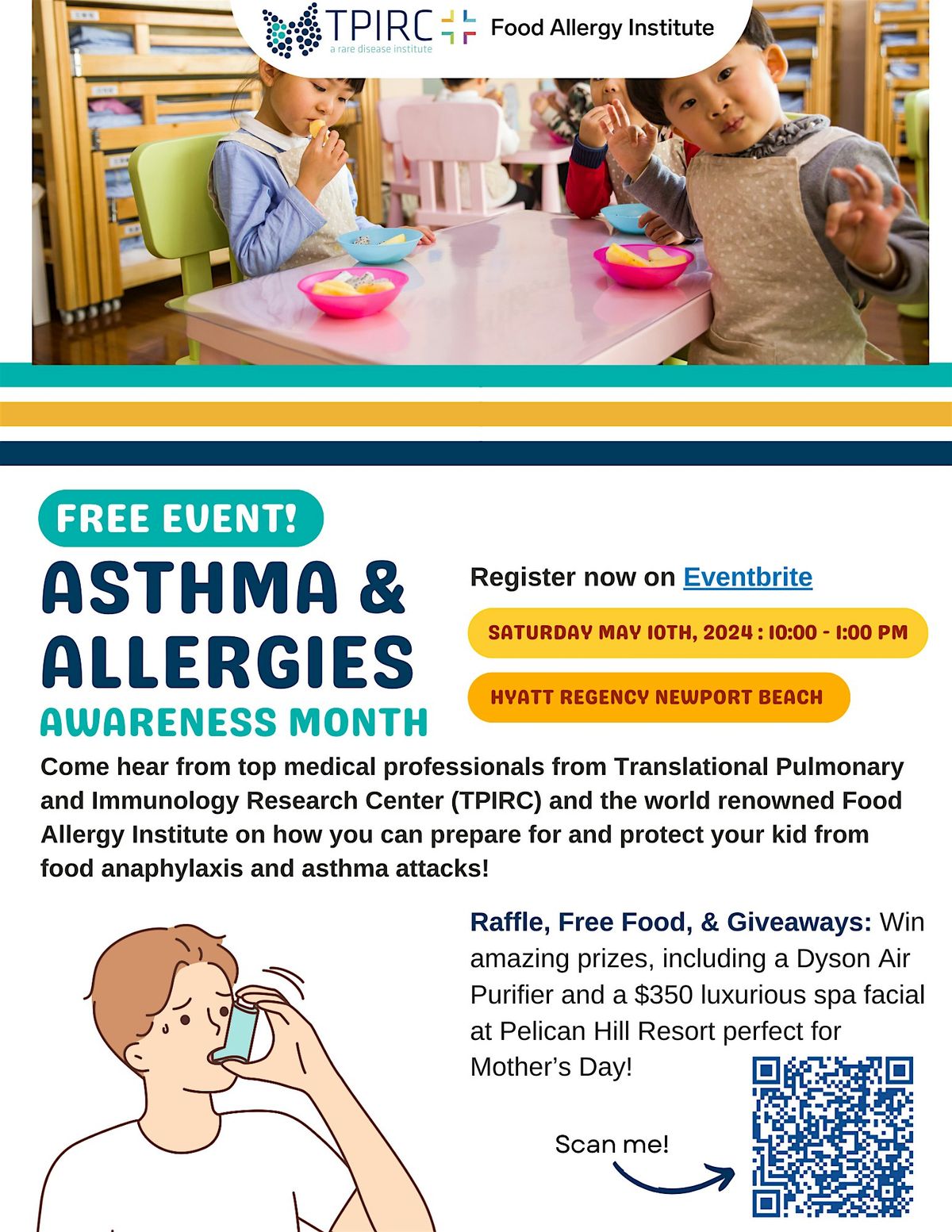 TPIRC
a rare disease institute
Food Allergy Institute

FREE EVENT!

ASTHMA & ALLERGIES
AWARENESS MONTH

Register now on Eventbrite

SATURDAY MAY 10TH, 2024 : 10:00 - 1:00 PM

HYATT REGENCY NEWPORT BEACH

Come hear from top medical professionals from Translational Pulmonary and Immunology Research Center (TPIRC) and the world renowned Food Allergy Institute on how you can prepare for and protect your kid from food anaphylaxis and asthma attacks!

Raffle, Free Food, & Giveaways: Win amazing prizes, including a Dyson Air Purifier and a $350 luxurious spa facial at Pelican Hill Resort perfect for Mother's Day!

Scan me!